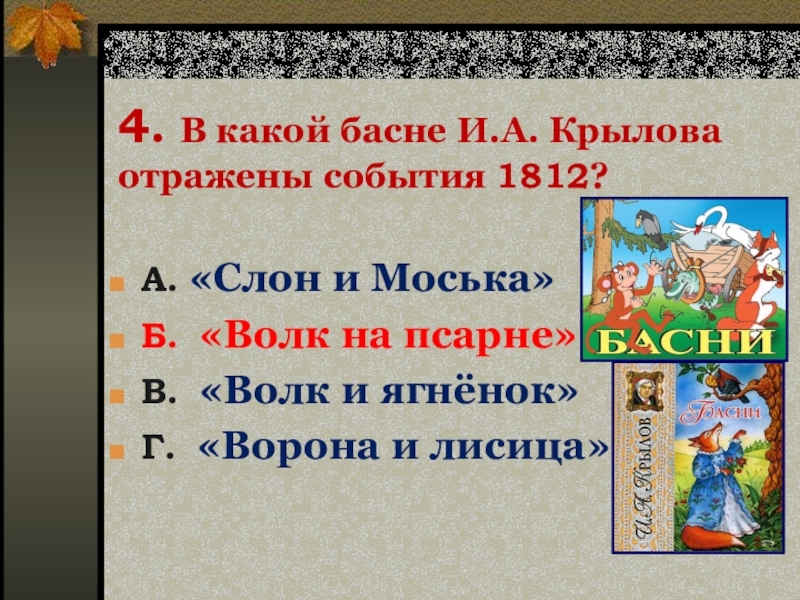 4. В какой басне И.А. Крылова отражены события 1812?

А. «Слон и Моська»

Б. «Волк на псарне»

В. «Волк и ягнёнок»

Г. «Ворона и лисица»

БАСНИ

И.А. КРЫЛОВ

БАСНИ